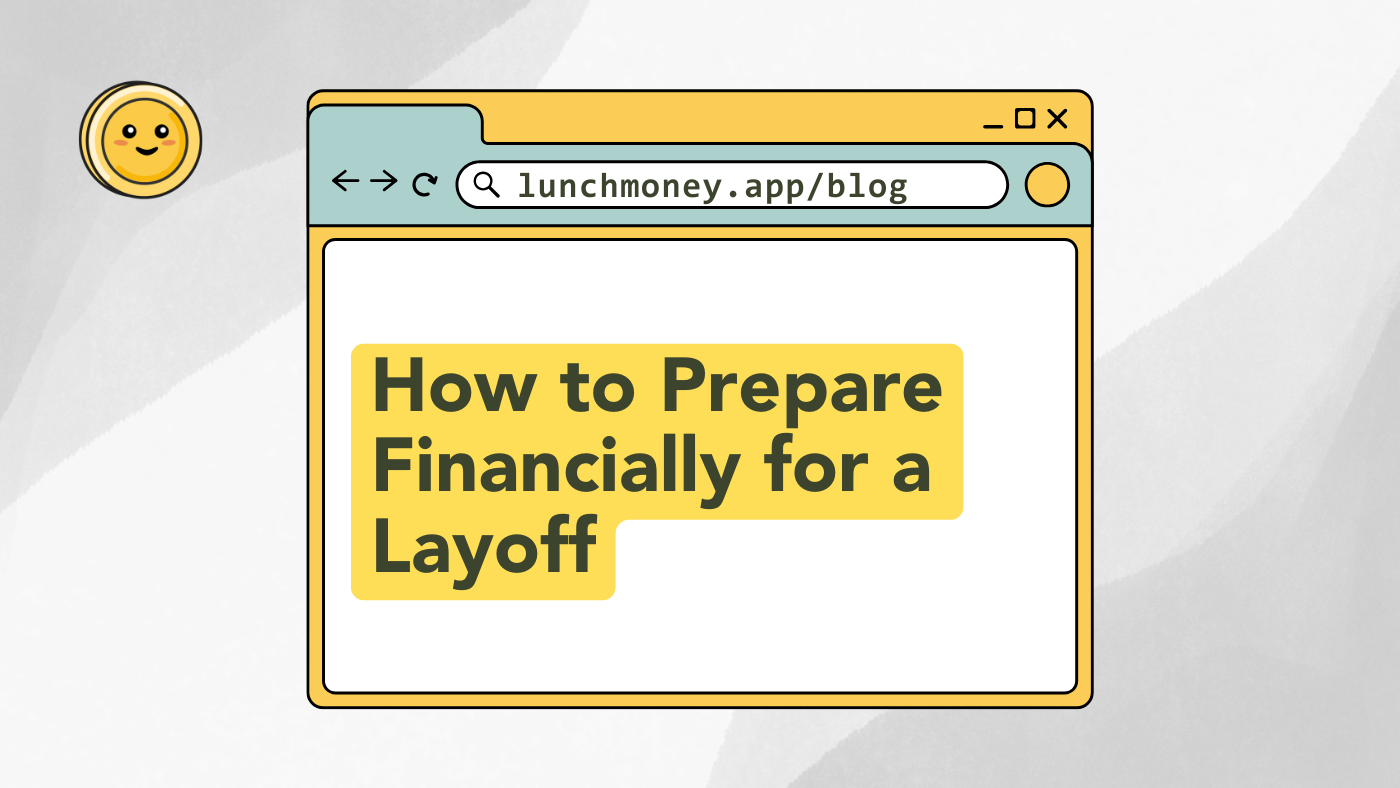 lunchmoney.app/blog

How to Prepare Financially for a Layoff